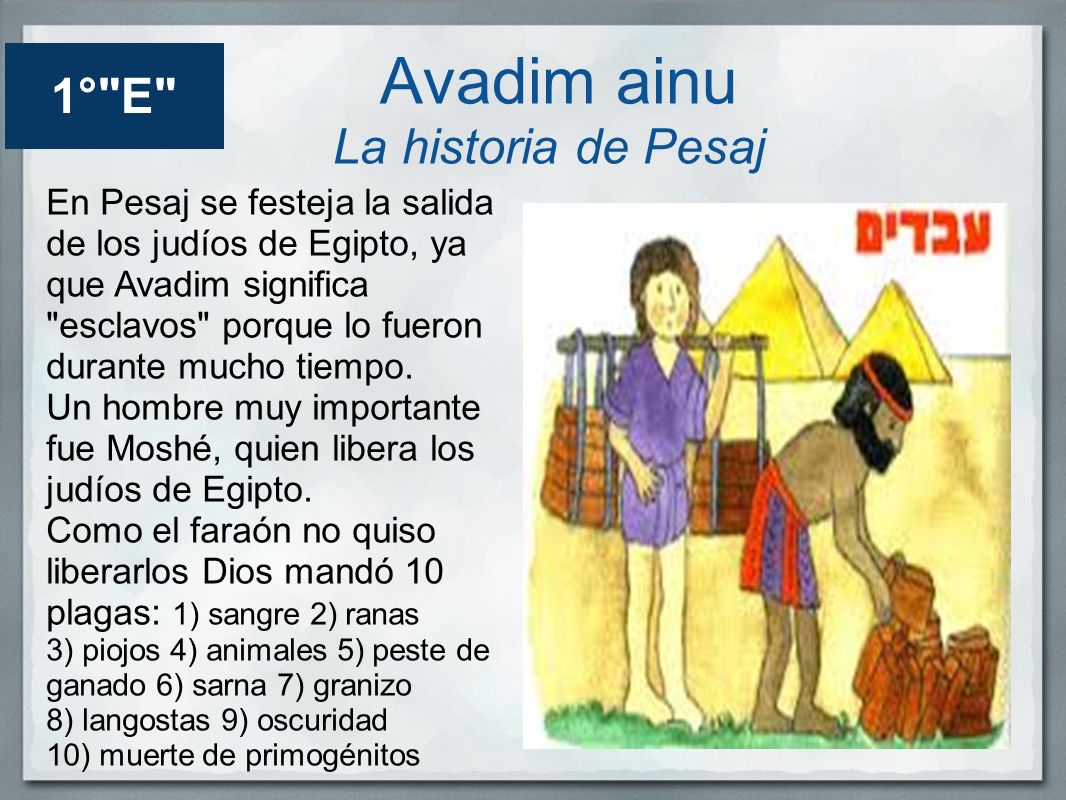 1°"E"

Avadim ainu
La historia de Pesaj

En Pesaj se festeja la salida de los judíos de Egipto, ya que Avadim significa "esclavos" porque lo fueron durante mucho tiempo.
Un hombre muy importante fue Moshé, quien libera los judíos de Egipto.
Como el faraón no quiso liberarlos Dios mandó 10 plagas: 1) sangre 2) ranas 3) piojos 4) animales 5) peste de ganado 6) sarna 7) granizo 8) langostas 9) oscuridad 10) muerte de primogénitos

עבדים